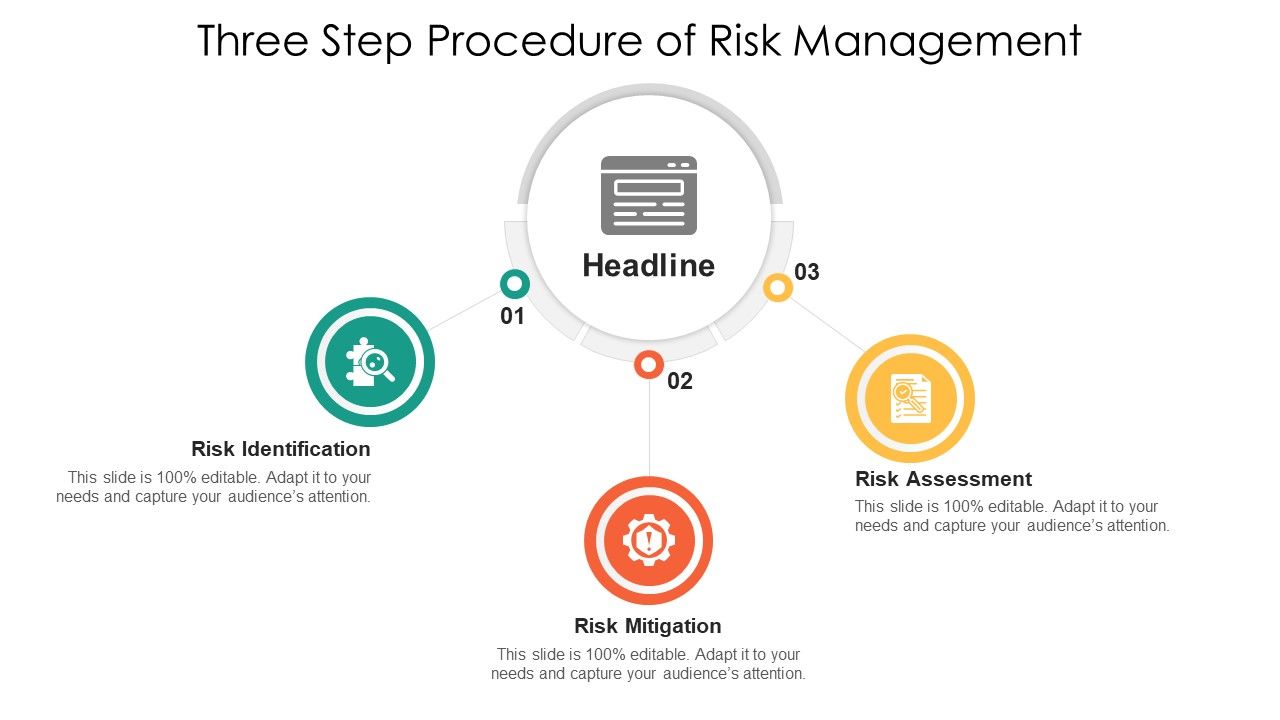 Three Step Procedure of Risk Management

Headline

01

Risk Identification

This slide is 100% editable. Adapt it to your needs and capture your audience's attention.

02

Risk Mitigation

This slide is 100% editable. Adapt it to your needs and capture your audience's attention.

03

Risk Assessment

This slide is 100% editable. Adapt it to your needs and capture your audience's attention.